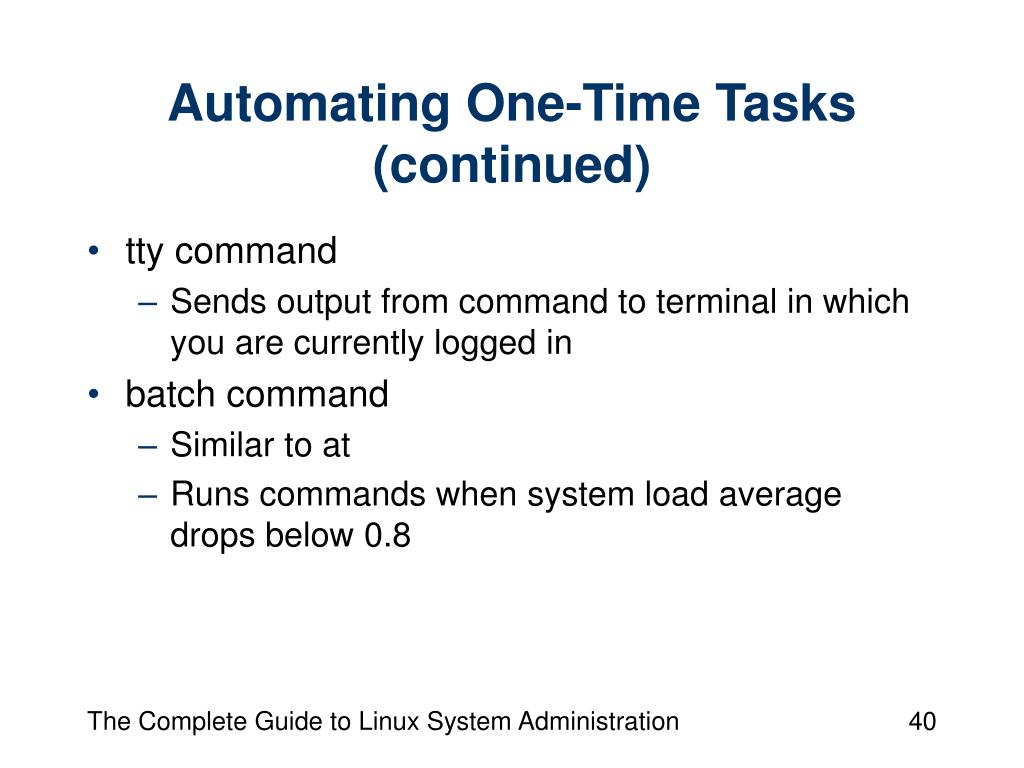 Automating One-Time Tasks (continued)

• tty command
– Sends output from command to terminal in which you are currently logged in
• batch command
– Similar to at
– Runs commands when system load average drops below 0.8

The Complete Guide to Linux System Administration

40